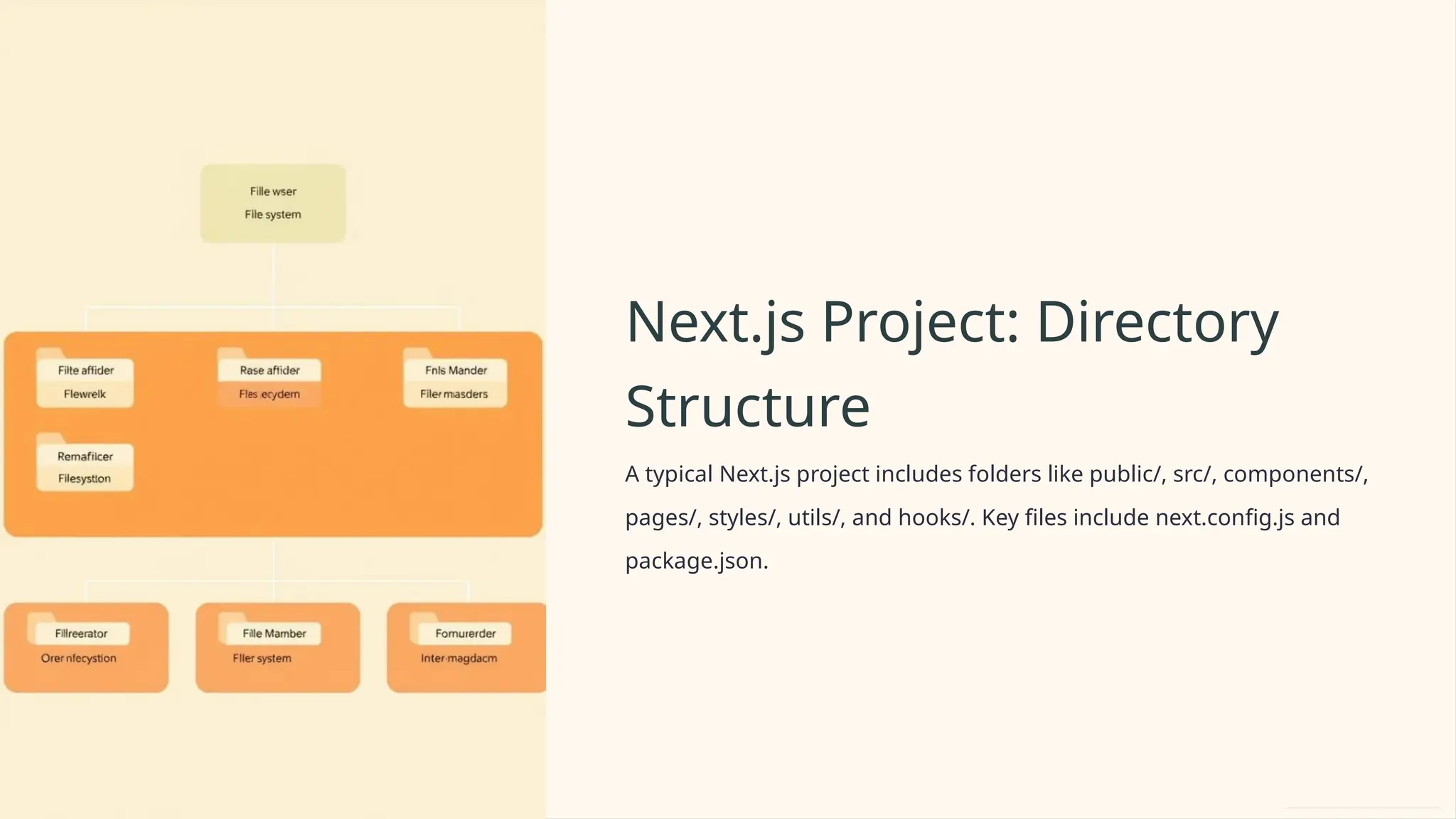 Fille wser
File system

Filte affider
Flewrelk

Rase affider
Fles ecydem

Fnls Mander
Filer masders

Remafilcer
Filesystion

Fillreerator
Orer nfecystion

Fille Mamber
Fller system

Fomurerder
Inter-magdacm

Next.js Project: Directory Structure

A typical Next.js project includes folders like public/, src/, components/, pages/, styles/, utils/, and hooks/. Key files include next.config.js and package.json.